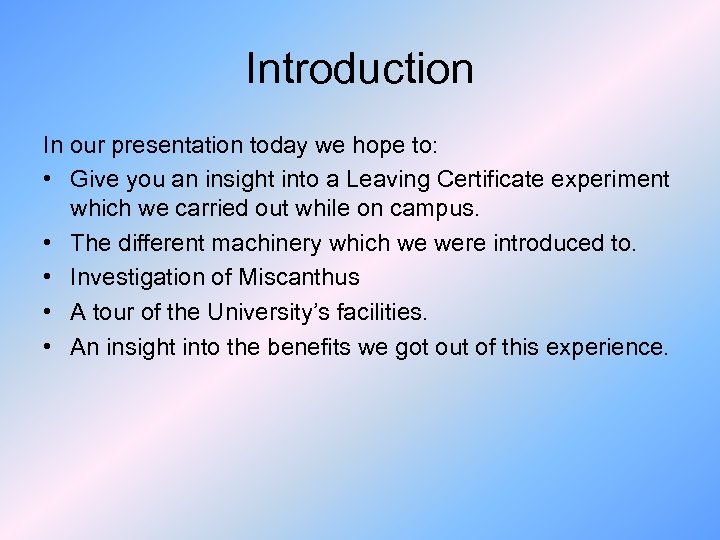 Introduction

In our presentation today we hope to:

• Give you an insight into a Leaving Certificate experiment which we carried out while on campus.
• The different machinery which we were introduced to.
• Investigation of Miscanthus
• A tour of the University's facilities.
• An insight into the benefits we got out of this experience.